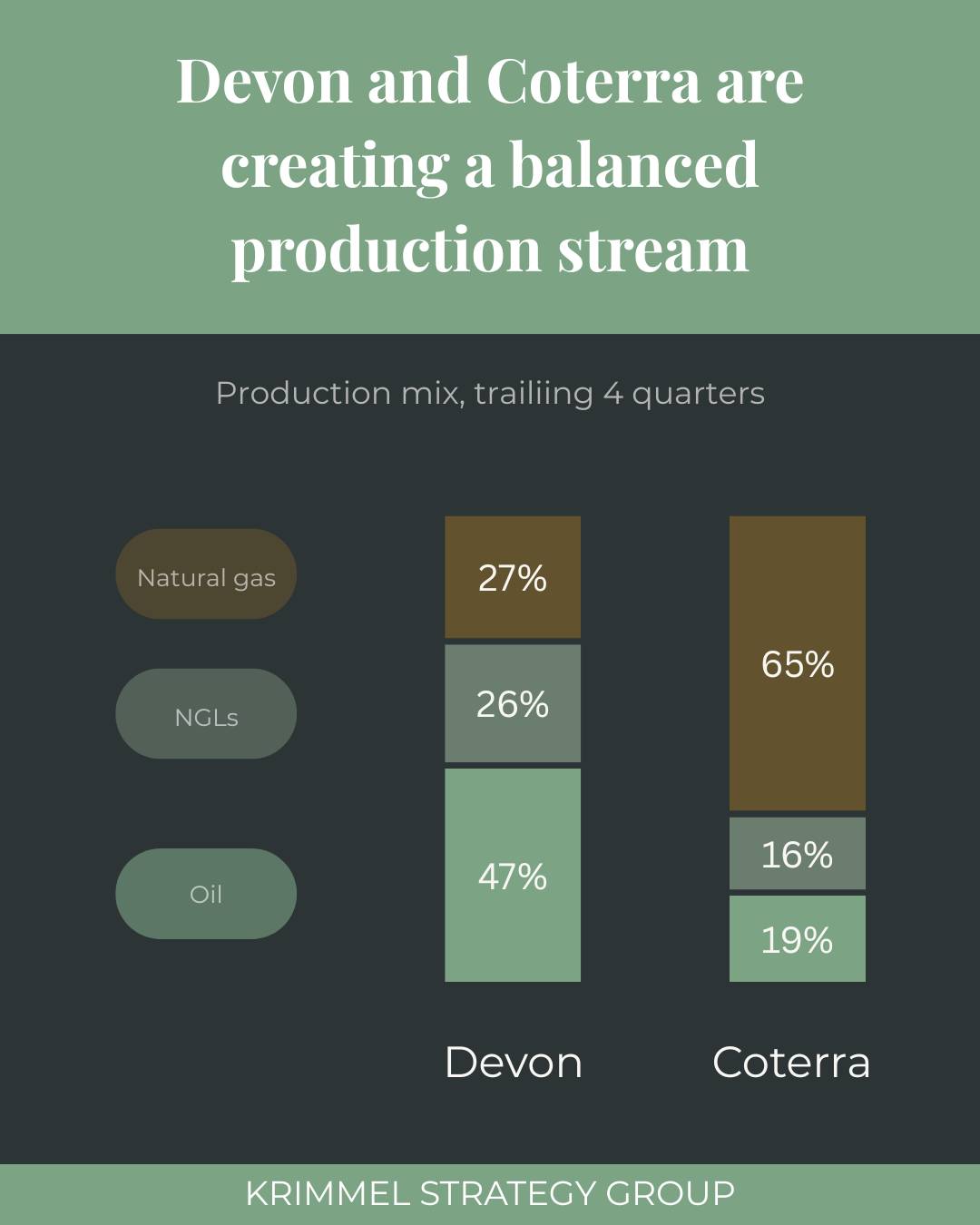 Devon and Coterra are creating a balanced production stream

Production mix, trailiing 4 quarters

Natural gas

NGLs

Oil

27%

26%

47%

65%

16%

19%

Devon

Coterra

KRIMMEL STRATEGY GROUP